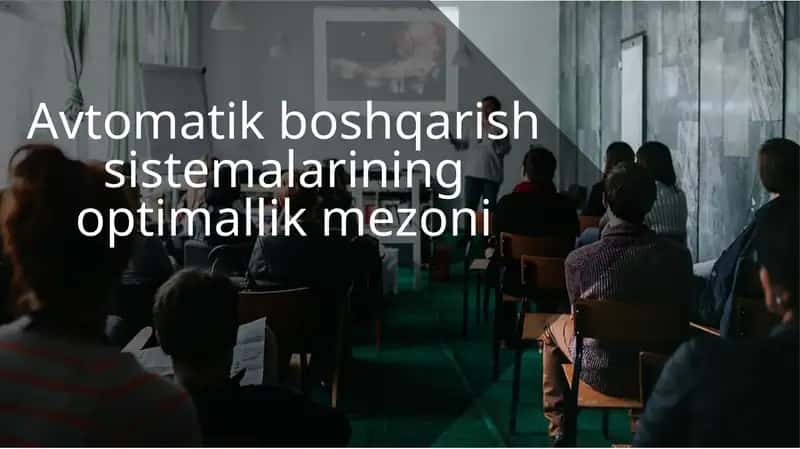 Avtomatik boshqarish sistemalarining optimallik mezoni